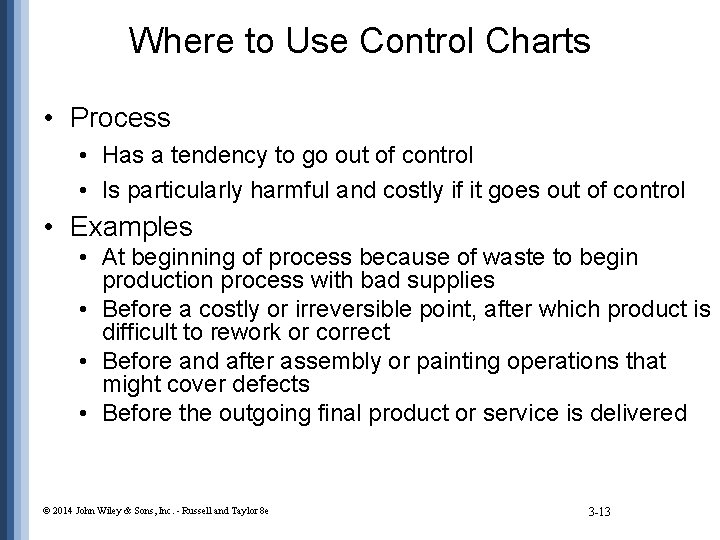 Where to Use Control Charts

• Process
  • Has a tendency to go out of control
  • Is particularly harmful and costly if it goes out of control
• Examples
  • At beginning of process because of waste to begin production process with bad supplies
  • Before a costly or irreversible point, after which product is difficult to rework or correct
  • Before and after assembly or painting operations that might cover defects
  • Before the outgoing final product or service is delivered

© 2014 John Wiley & Sons, Inc. - Russell and Taylor 8e

3-13